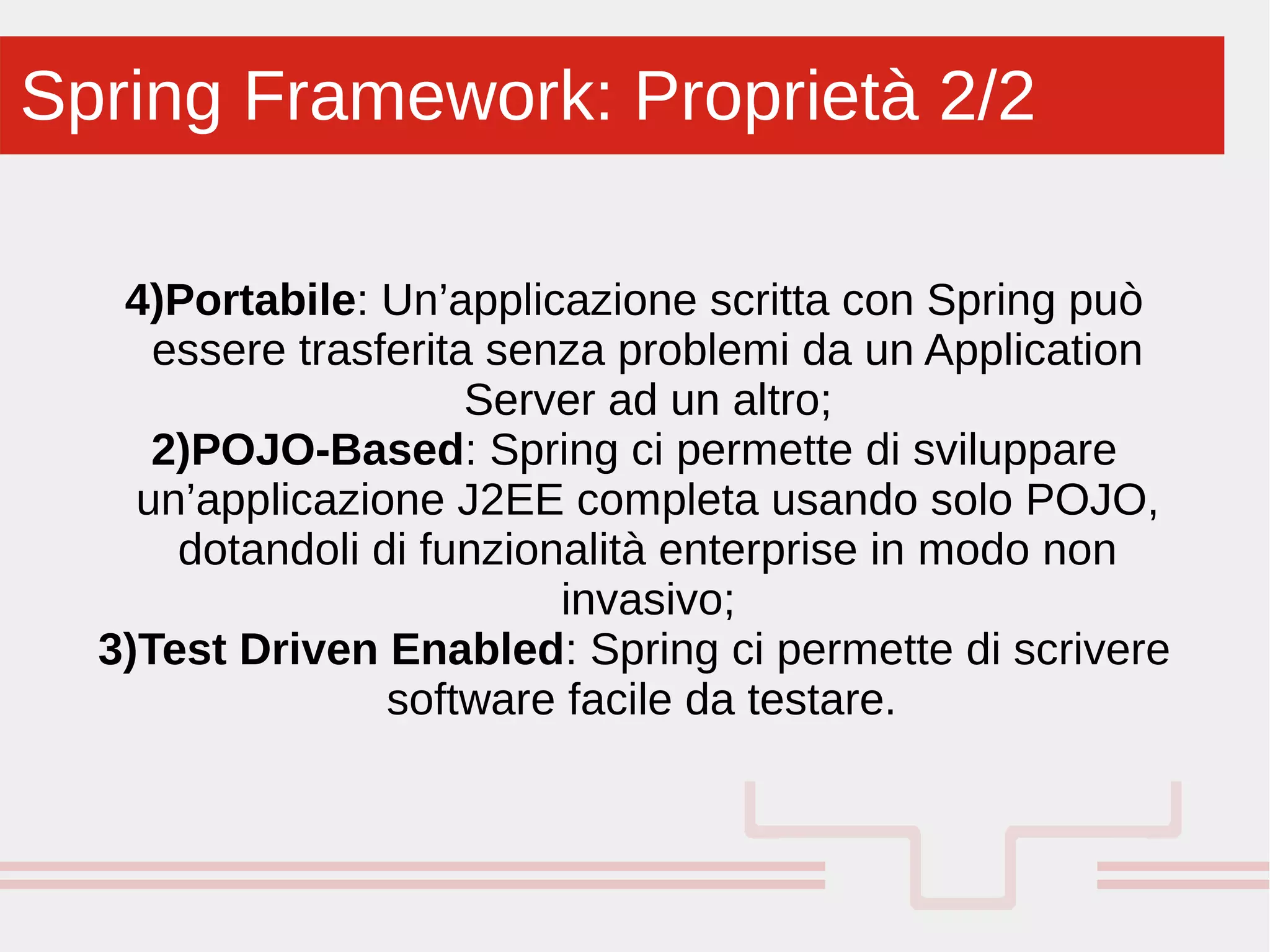 Spring Framework: Proprietà 2/2

4)Portabile: Un’applicazione scritta con Spring può essere trasferita senza problemi da un Application Server ad un altro;

2)POJO-Based: Spring ci permette di sviluppare un’applicazione J2EE completa usando solo POJO, dotandoli di funzionalità enterprise in modo non invasivo;

3)Test Driven Enabled: Spring ci permette di scrivere software facile da testare.